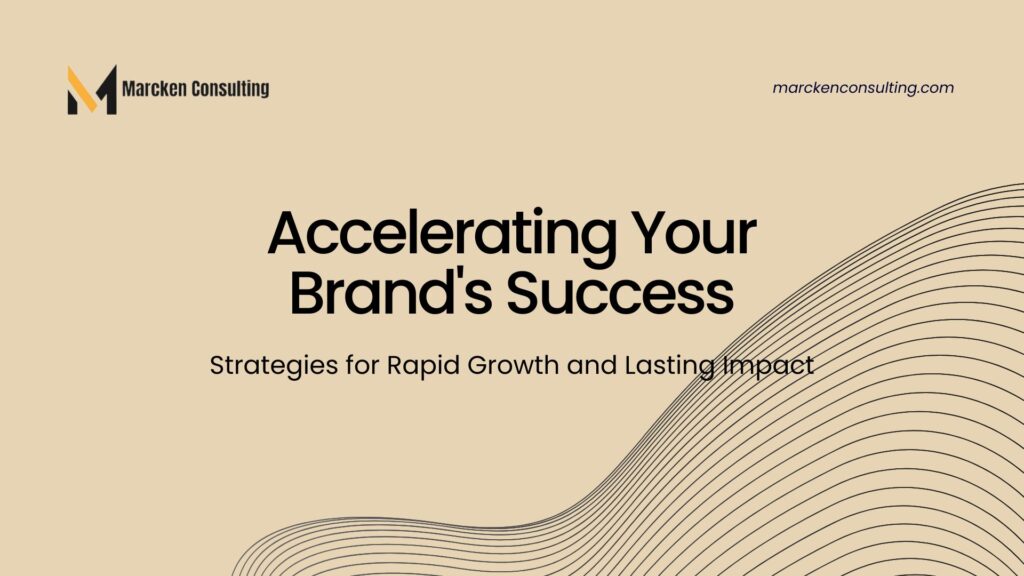 Marcken Consulting

marckenconsulting.com

Accelerating Your Brand's Success

Strategies for Rapid Growth and Lasting Impact